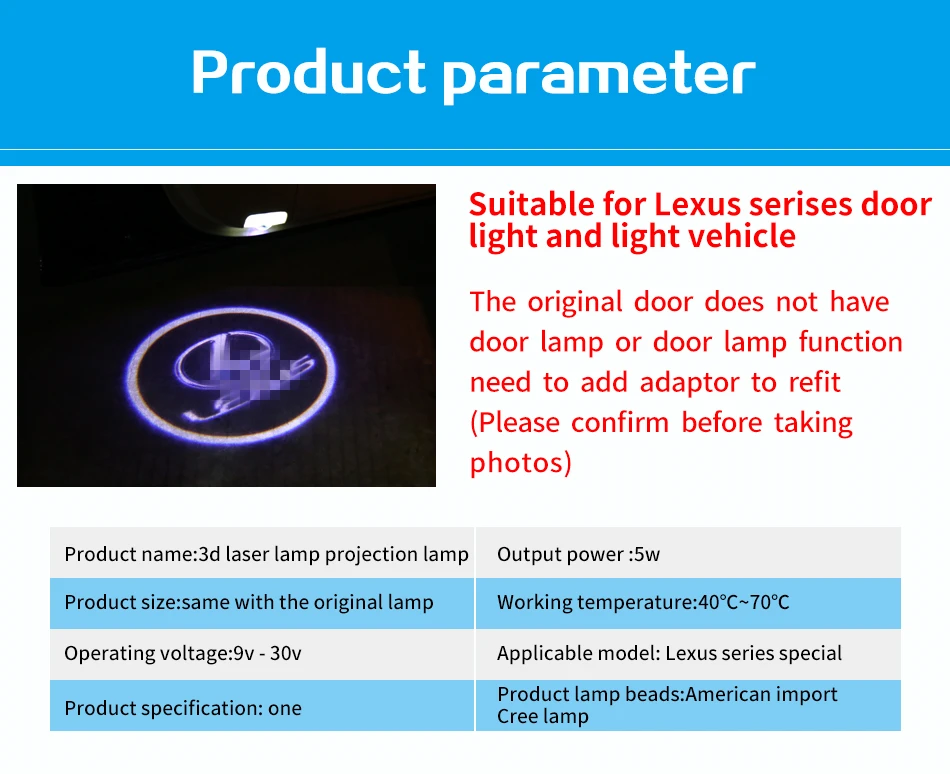 Product parameter

Suitable for Lexus serises door light and light vehicle

The original door does not have door lamp or door lamp function need to add adaptor to refit (Please confirm before taking photos)

| Product name:3d laser lamp projection lamp | Output power :5w |
|---|---|
| Product size:same with the original lamp | Working temperature:40°C~70°C |
| Operating voltage:9v - 30v | Applicable model: Lexus series special |
| Product specification: one | Product lamp beads:American import Cree lamp |